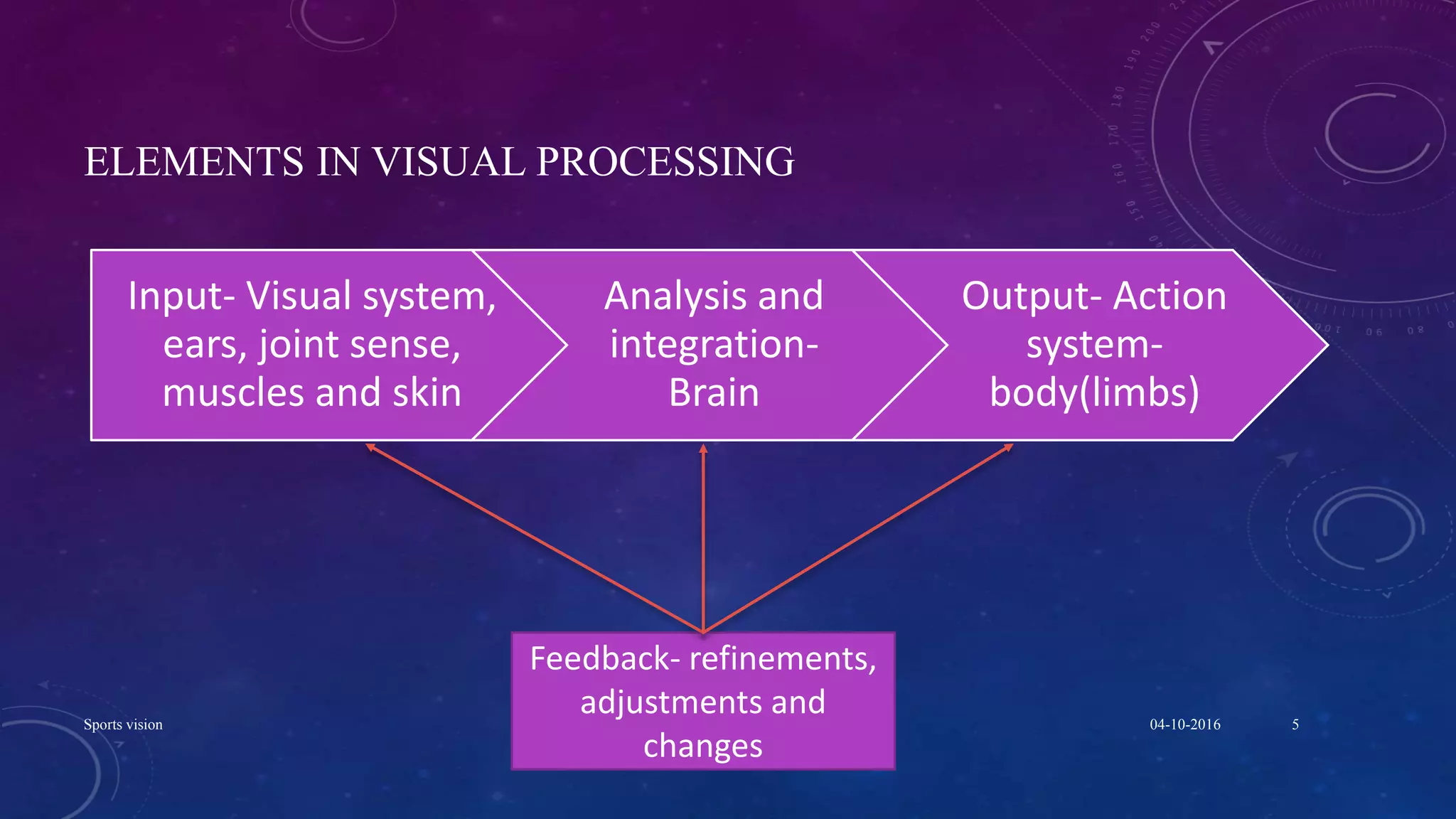 ELEMENTS IN VISUAL PROCESSING

Input- Visual system, ears, joint sense, muscles and skin

Analysis and integration- Brain

Output- Action system- body(limbs)

Feedback- refinements, adjustments and changes

Sports vision

04-10-2016

5